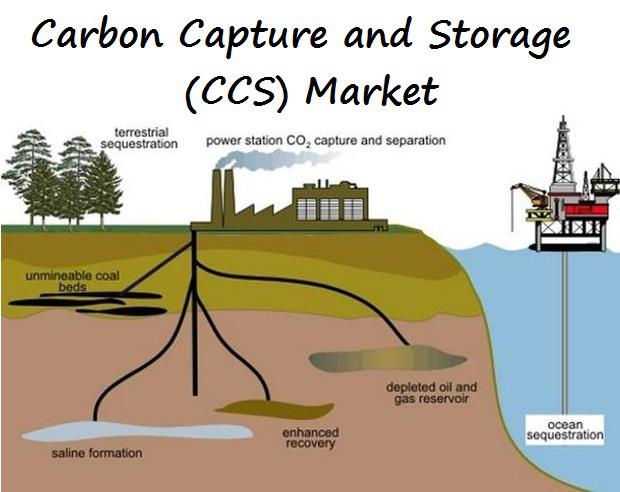 Carbon Capture and Storage (CCS) Market

terrestrial sequestration

power station $CO_2$ capture and separation

unmineable coal beds

depleted oil and gas reservoir

enhanced recovery

saline formation

ocean sequestration